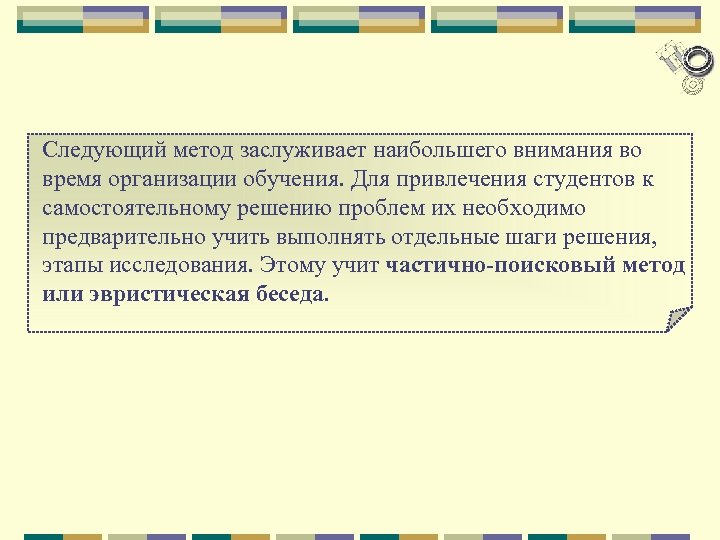 Следующий метод заслуживает наибольшего внимания во время организации обучения. Для привлечения студентов к самостоятельному решению проблем их необходимо предварительно учить выполнять отдельные шаги решения, этапы исследования. Этому учит частично-поисковый метод или эвристическая беседа.